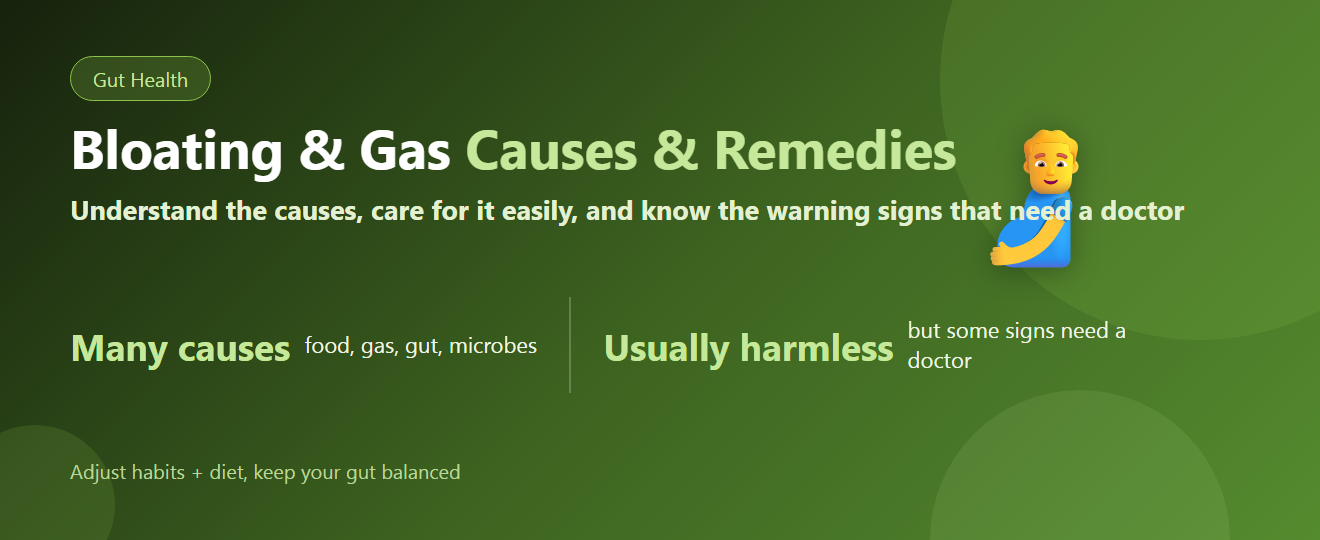 Gut Health

Bloating & Gas Causes & Remedies

Understand the causes, care for it easily, and know the warning signs that need a doctor

Many causes food, gas, gut, microbes

Usually harmless but some signs need a doctor

Adjust habits + diet, keep your gut balanced